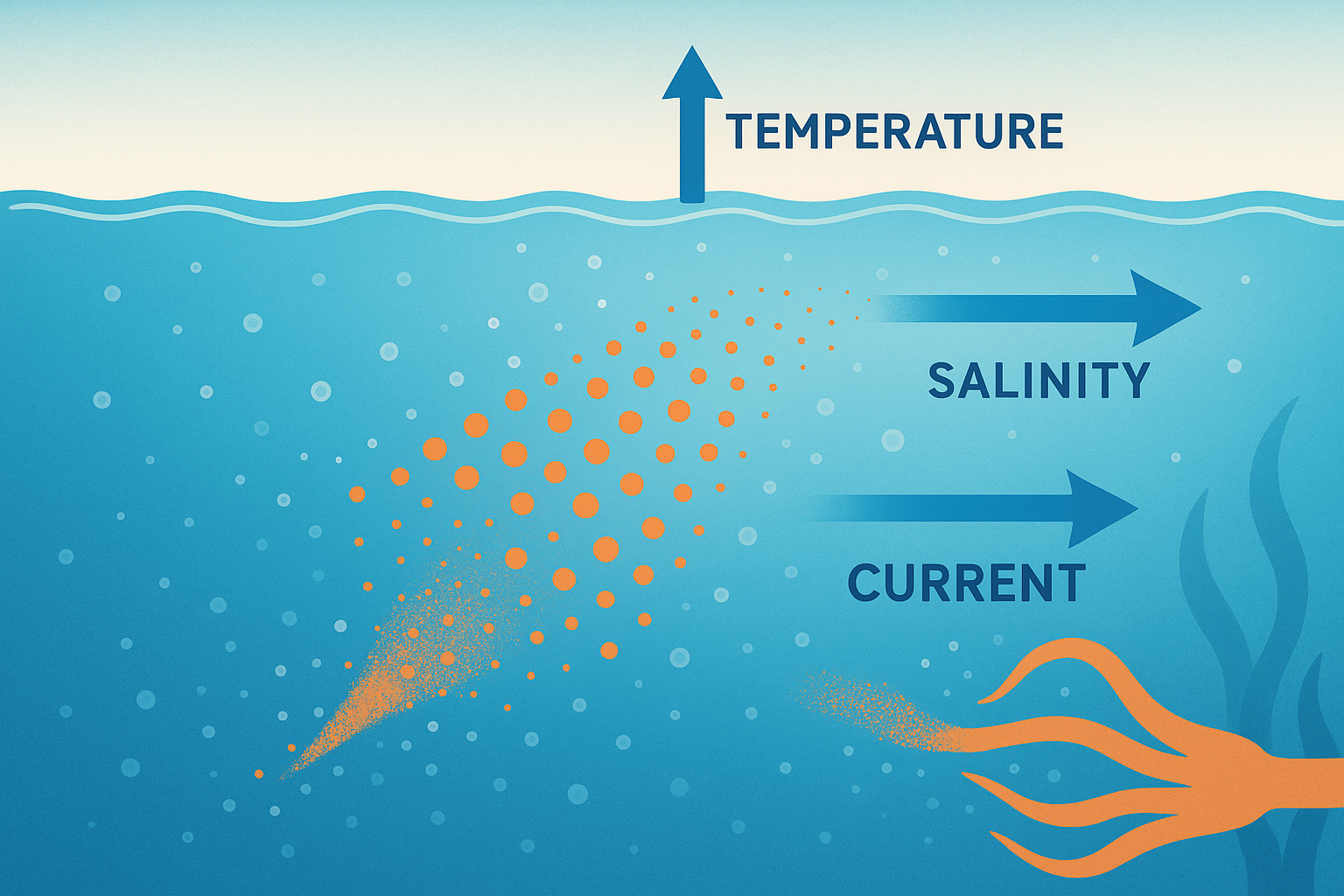 TEMPERATURE

SALINITY

CURRENT